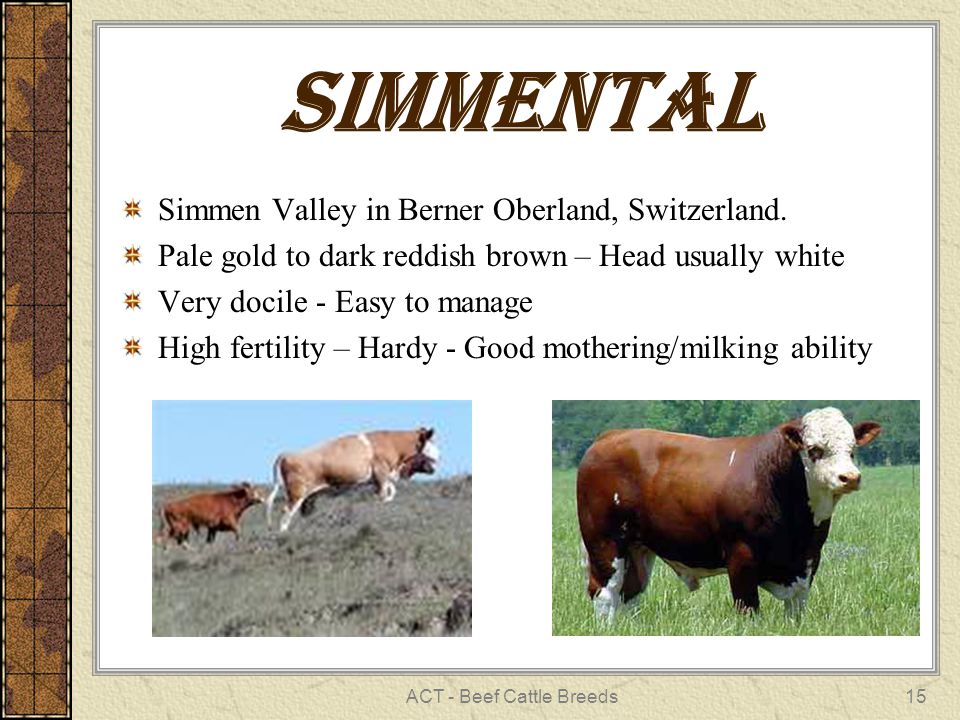 SIMMENTAL

Simmen Valley in Berner Oberland, Switzerland.

Pale gold to dark reddish brown – Head usually white

Very docile - Easy to manage

High fertility – Hardy - Good mothering/milking ability

ACT - Beef Cattle Breeds

15